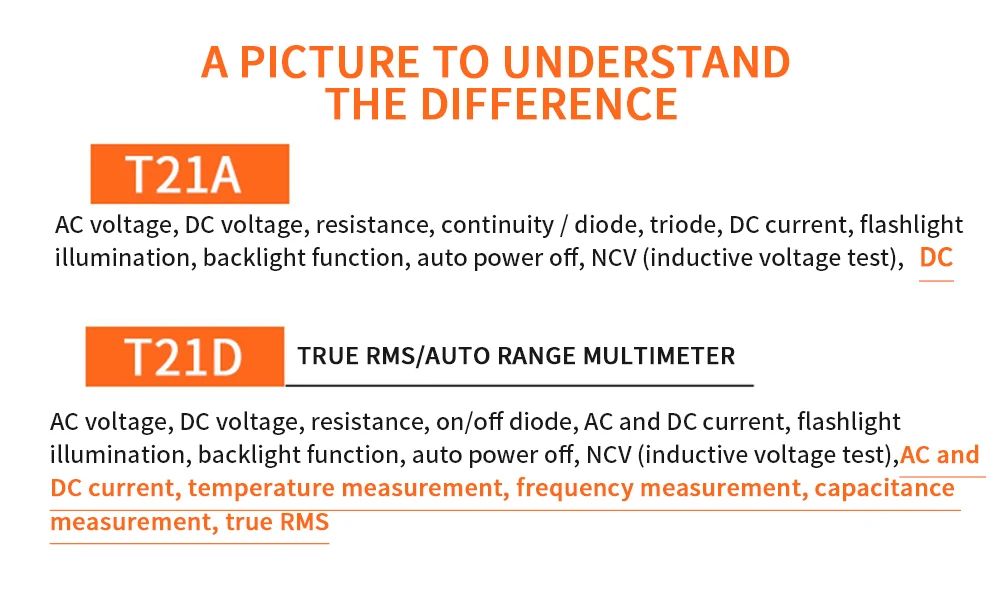 A PICTURE TO UNDERSTAND THE DIFFERENCE

T21A

AC voltage, DC voltage, resistance, continuity / diode, triode, DC current, flashlight illumination, backlight function, auto power off, NCV (inductive voltage test), DC

T21D

TRUE RMS/AUTO RANGE MULTIMETER

AC voltage, DC voltage, resistance, on/off diode, AC and DC current, flashlight illumination, backlight function, auto power off, NCV (inductive voltage test),AC and DC current, temperature measurement, frequency measurement, capacitance measurement, true RMS